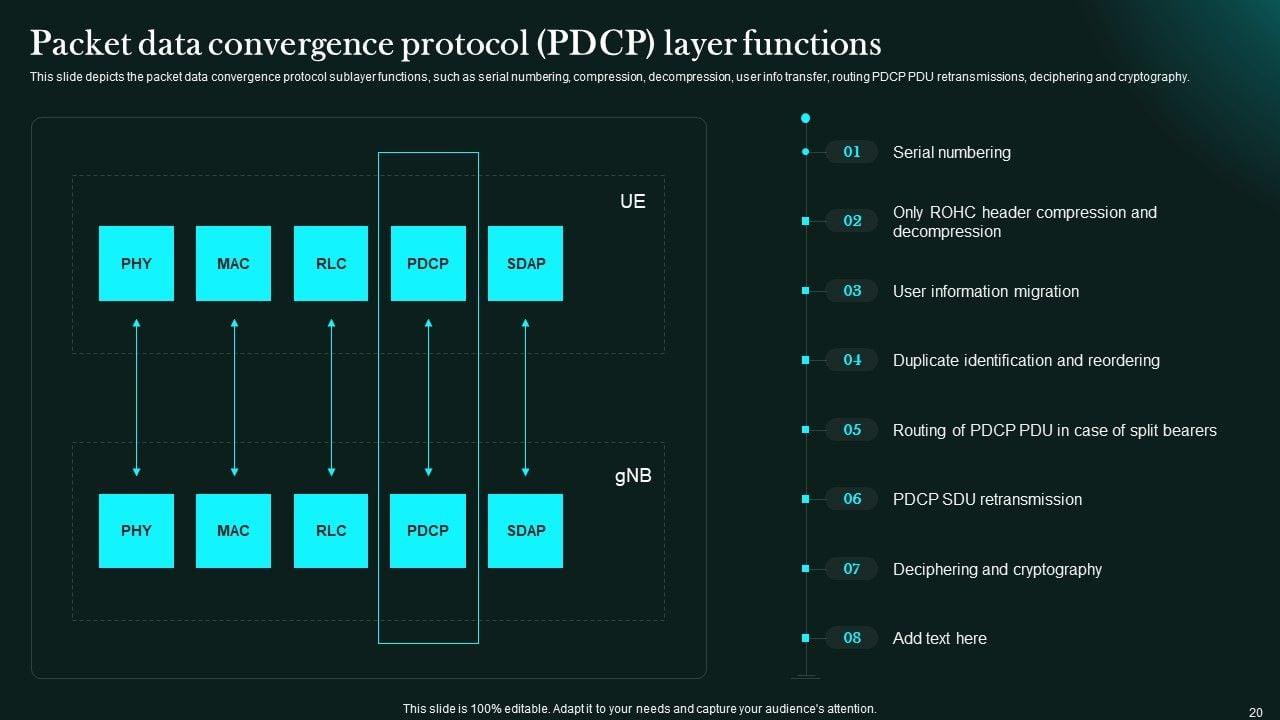 Packet data convergence protocol (PDCP) layer functions

This slide depicts the packet data convergence protocol sublayer functions, such as serial numbering, compression, decompression, user info transfer, routing PDCP PDU retransmissions, deciphering and cryptography.

UE

PHY MAC RLC PDCP SDAP

gNB

PHY MAC RLC PDCP SDAP

01 Serial numbering

02 Only ROHC header compression and decompression

03 User information migration

04 Duplicate identification and reordering

05 Routing of PDCP PDU in case of split bearers

06 PDCP SDU retransmission

07 Deciphering and cryptography

08 Add text here

This slide is 100% editable. Adapt it to your needs and capture your audience's attention.

20